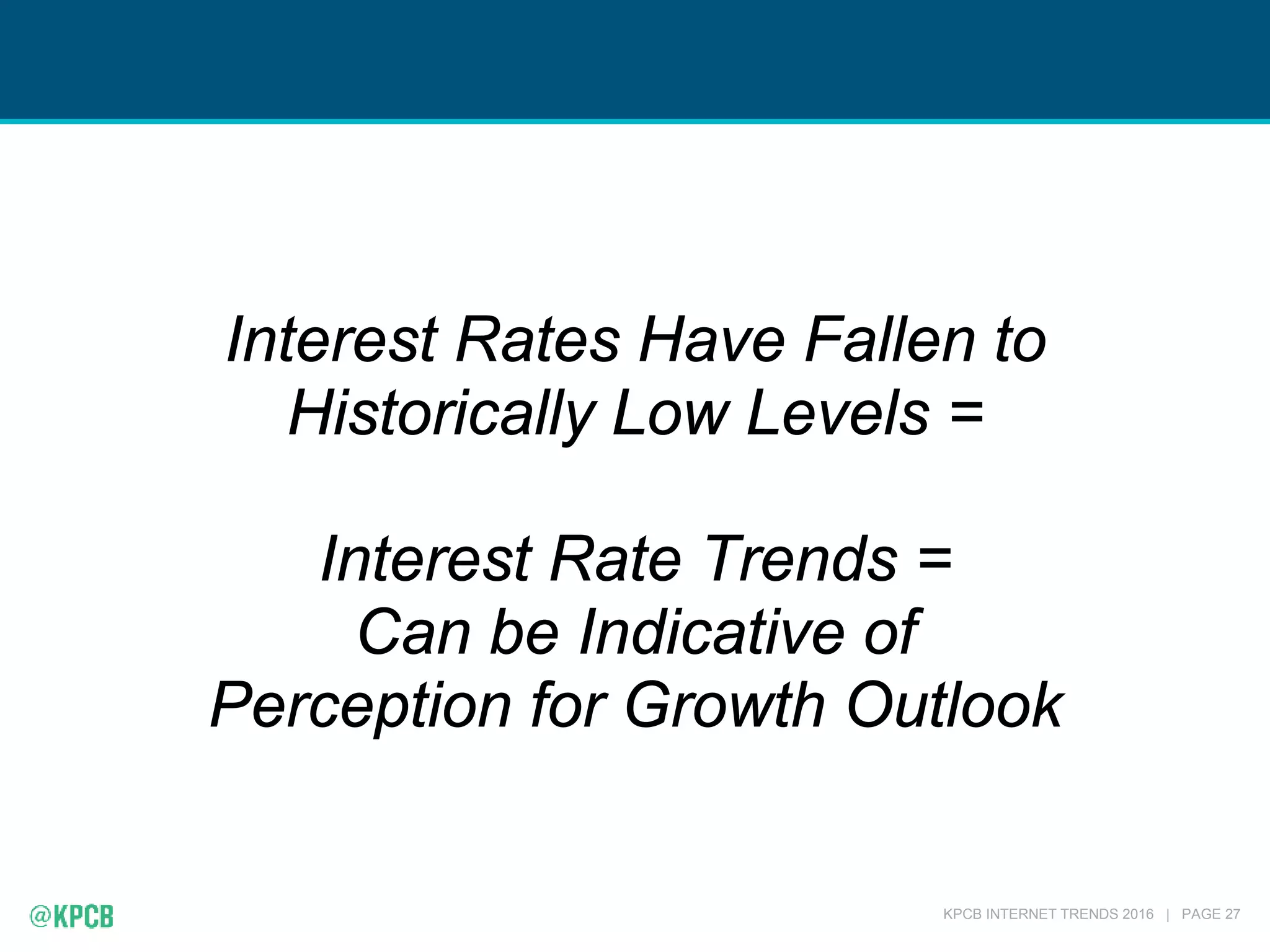 Interest Rates Have Fallen to Historically Low Levels =

Interest Rate Trends = Can be Indicative of Perception for Growth Outlook

@KPCB

KPCB INTERNET TRENDS 2016 | PAGE 27